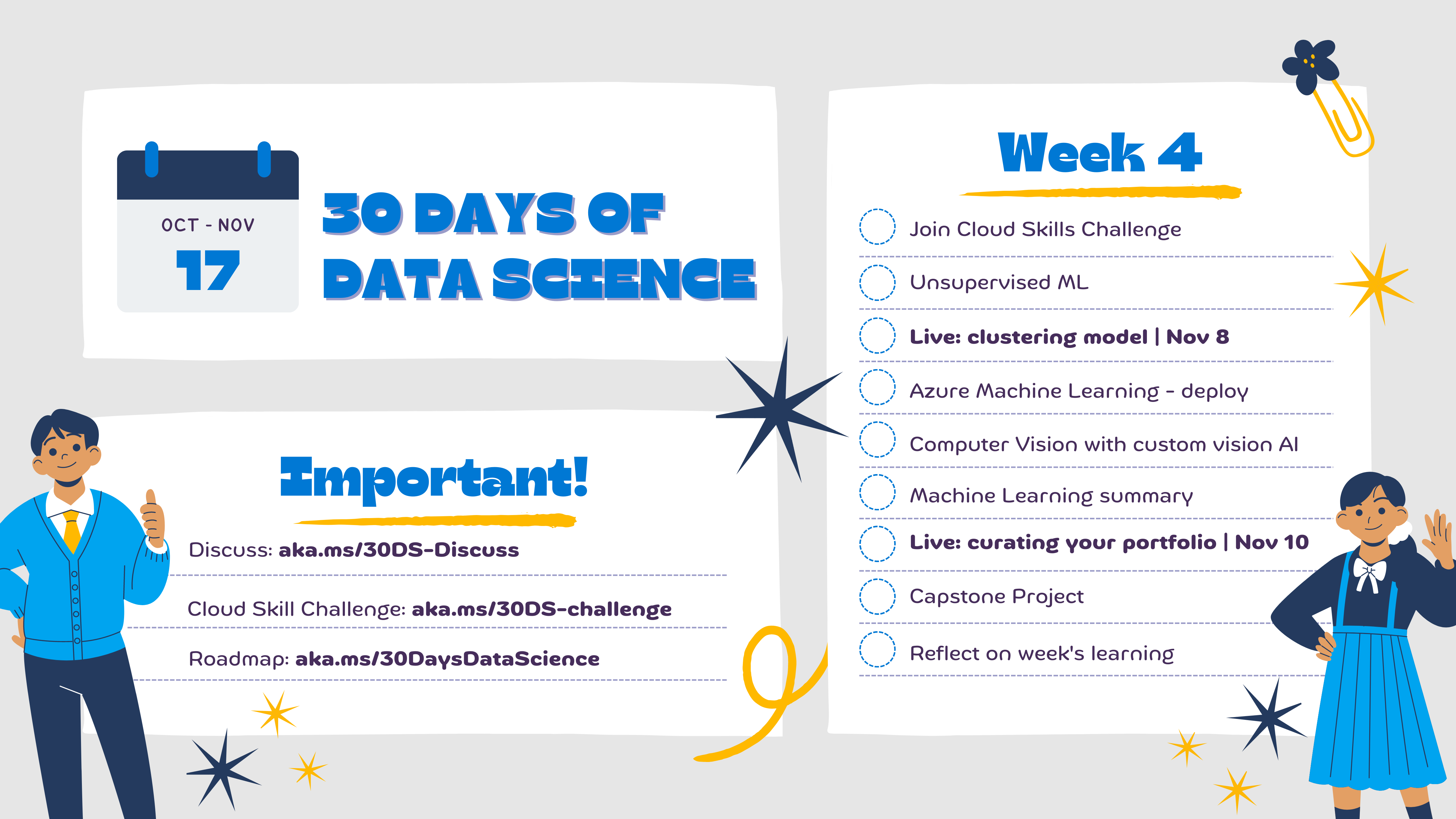 OCT - NOV
17

30 DAYS OF DATA SCIENCE

Important!

Discuss: aka.ms/30DS-Discuss

Cloud Skill Challenge: aka.ms/30DS-challenge

Roadmap: aka.ms/30DaysDataScience

Week 4

Join Cloud Skills Challenge

Unsupervised ML

Live: clustering model | Nov 8

Azure Machine Learning - deploy

Computer Vision with custom vision AI

Machine Learning summary

Live: curating your portfolio | Nov 10

Capstone Project

Reflect on week's learning